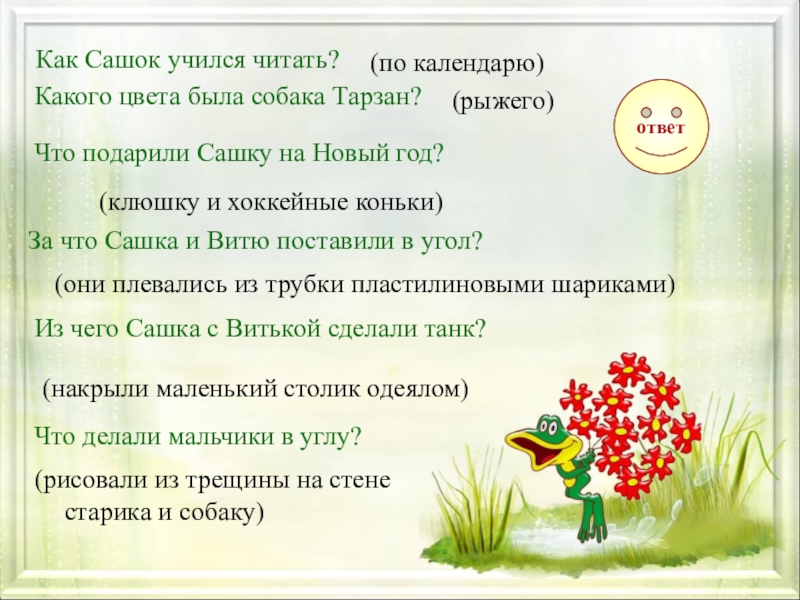 Как Сашок учился читать? (по календарю)

Какого цвета была собака Тарзан? (рыжего)

ответ

Что подарили Сашку на Новый год?

(клюшку и хоккейные коньки)

За что Сашка и Витю поставили в угол?

(они плевались из трубки пластилиновыми шариками)

Из чего Сашка с Витькой сделали танк?

(накрыли маленький столик одеялом)

Что делали мальчики в углу?

(рисовали из трещины на стене старика и собаку)